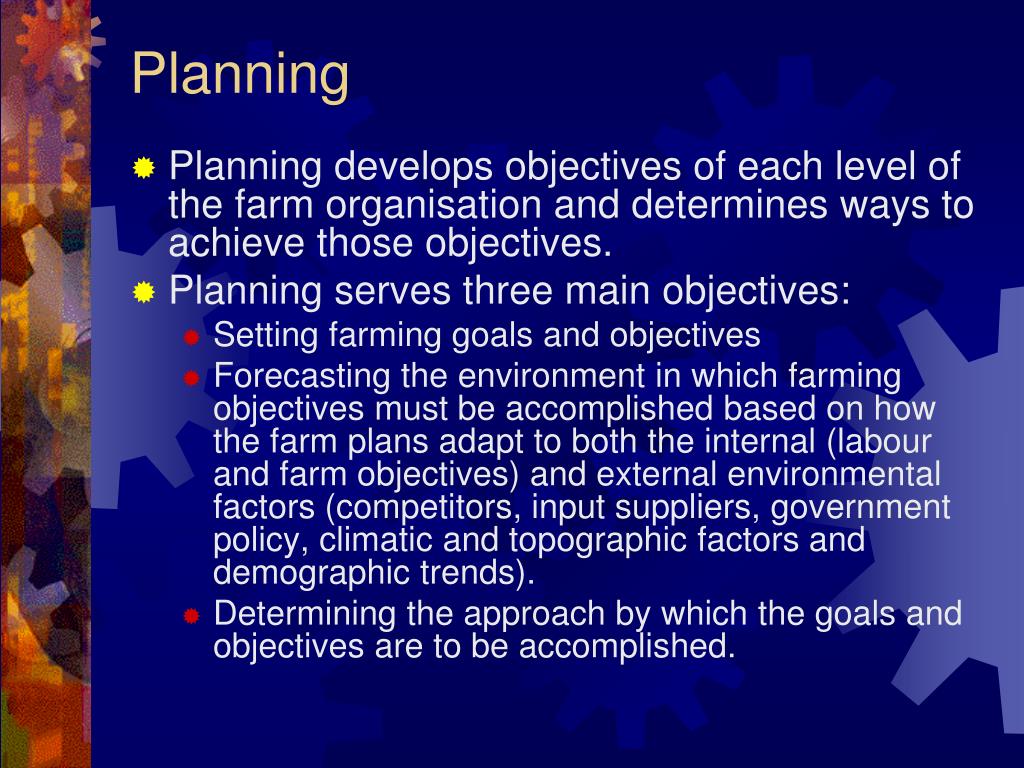 Planning

Planning develops objectives of each level of the farm organisation and determines ways to achieve those objectives.

Planning serves three main objectives:

Setting farming goals and objectives

Forecasting the environment in which farming objectives must be accomplished based on how the farm plans adapt to both the internal (labour and farm objectives) and external environmental factors (competitors, input suppliers, government policy, climatic and topographic factors and demographic trends).

Determining the approach by which the goals and objectives are to be accomplished.